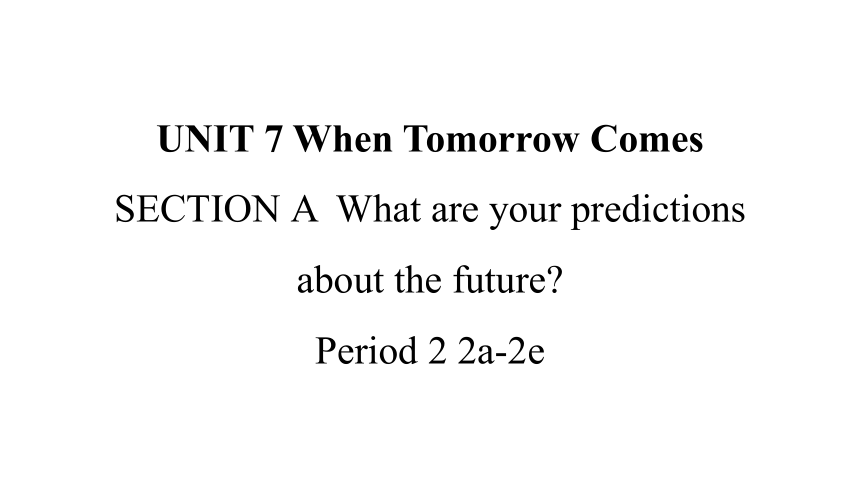 UNIT 7 When Tomorrow Comes

SECTION A What are your predictions about the future?

Period 2 2a-2e